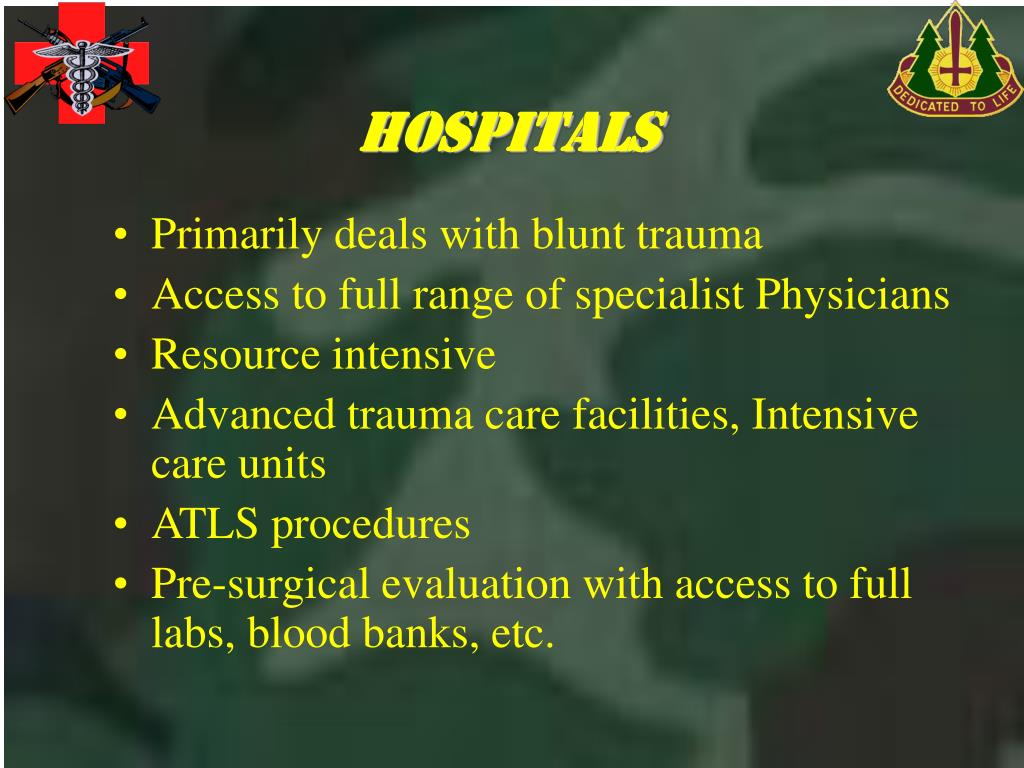 DEDICATED TO LIFE

HOSPITALS

• Primarily deals with blunt trauma
• Access to full range of specialist Physicians
• Resource intensive
• Advanced trauma care facilities, Intensive care units
• ATLS procedures
• Pre-surgical evaluation with access to full labs, blood banks, etc.